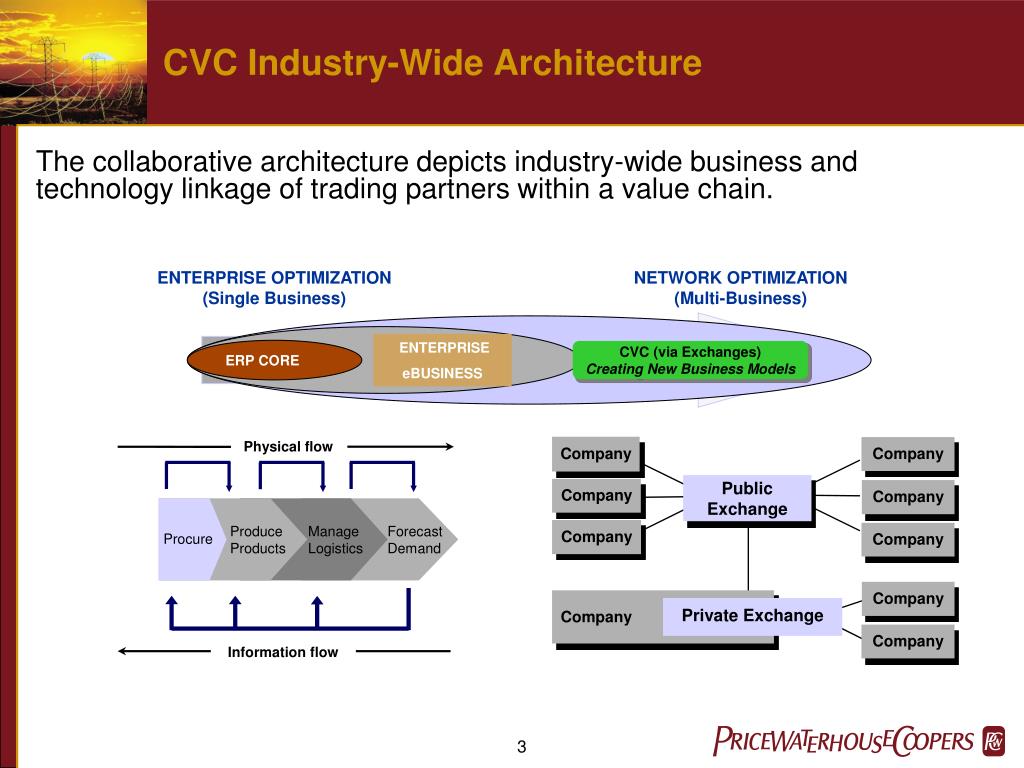 CVC Industry-Wide Architecture

The collaborative architecture depicts industry-wide business and technology linkage of trading partners within a value chain.

ENTERPRISE OPTIMIZATION
(Single Business)

NETWORK OPTIMIZATION
(Multi-Business)

ERP CORE

ENTERPRISE
eBUSINESS

CVC (via Exchanges)
Creating New Business Models

Physical flow

Procure

Produce Products

Manage Logistics

Forecast Demand

Information flow

Company

Company

Company

Public Exchange

Company

Company

Company

Company

Private Exchange

Company

Company

3

PRICEWATERHOUSECOOPERS